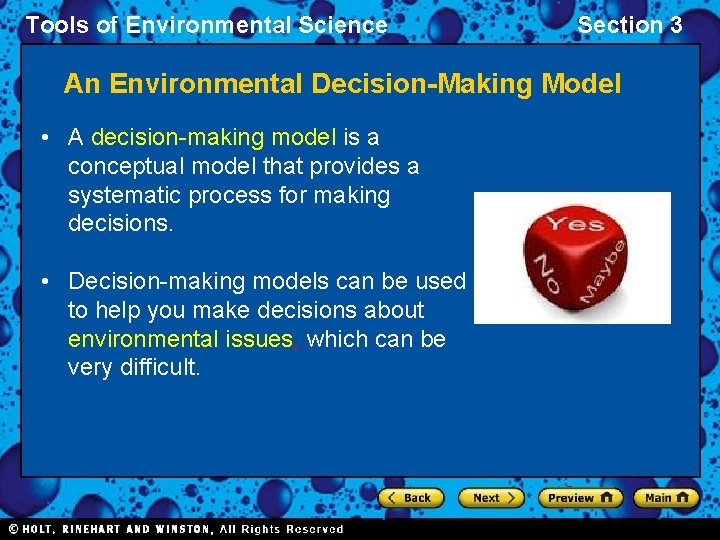 Tools of Environmental Science

Section 3

An Environmental Decision-Making Model

• A decision-making model is a conceptual model that provides a systematic process for making decisions.

• Decision-making models can be used to help you make decisions about environmental issues, which can be very difficult.

Yes
No
Maybe

Back Next Preview Main

© HOLT, RINEHART AND WINSTON, All Rights Reserved